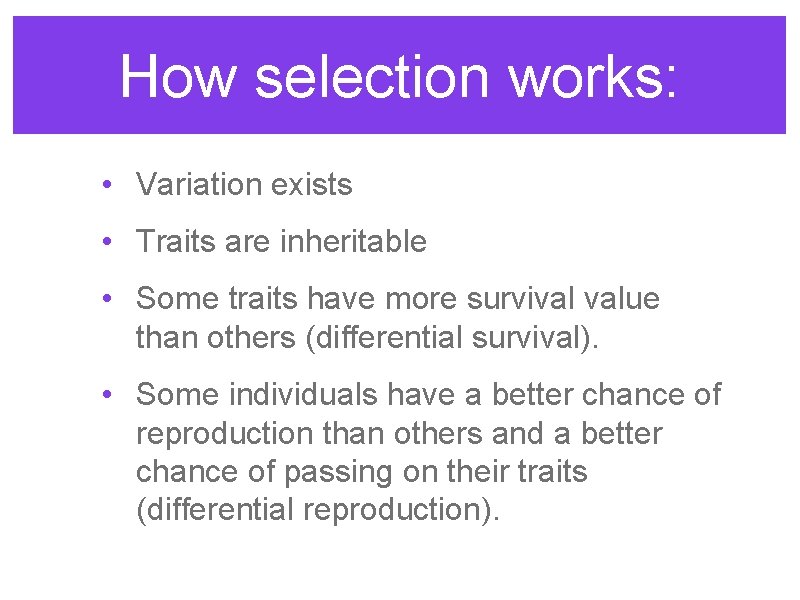 How selection works:

• Variation exists

• Traits are inheritable

• Some traits have more survival value than others (differential survival).

• Some individuals have a better chance of reproduction than others and a better chance of passing on their traits (differential reproduction).